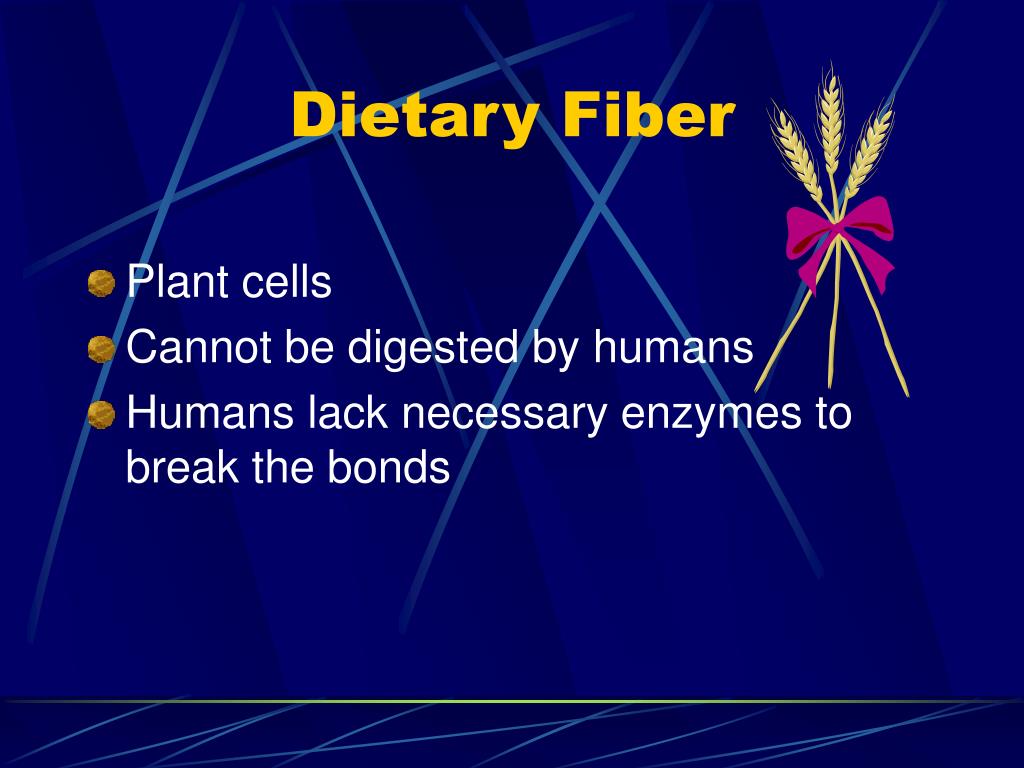 Dietary Fiber

Plant cells

Cannot be digested by humans

Humans lack necessary enzymes to break the bonds